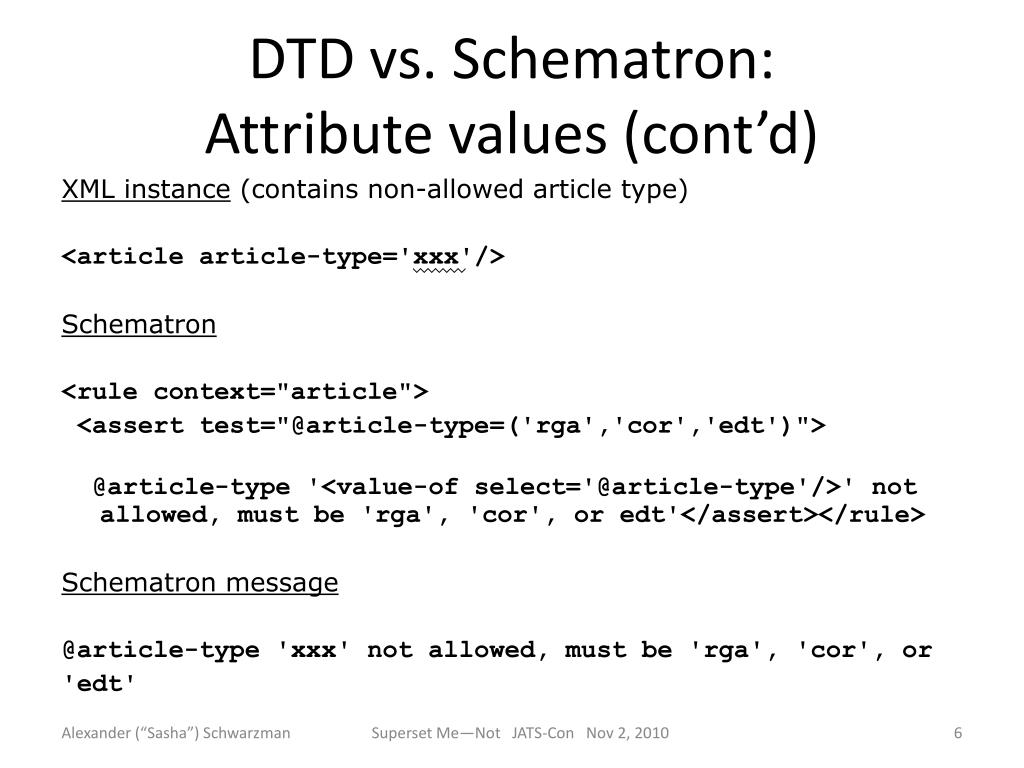 DTD vs. Schematron:
Attribute values (cont’d)

XML instance (contains non-allowed article type)

<article article-type='xxx'/>

Schematron

<rule context="article">
<assert test="@article-type=('rga','cor','edt')">

@article-type '<value-of select='@article-type'/>' not allowed, must be 'rga', 'cor', or edt'</assert></rule>

Schematron message

@article-type 'xxx' not allowed, must be 'rga', 'cor', or 'edt'

Alexander (“Sasha”) Schwarzman Superset Me—Not JATS-Con Nov 2, 2010 6